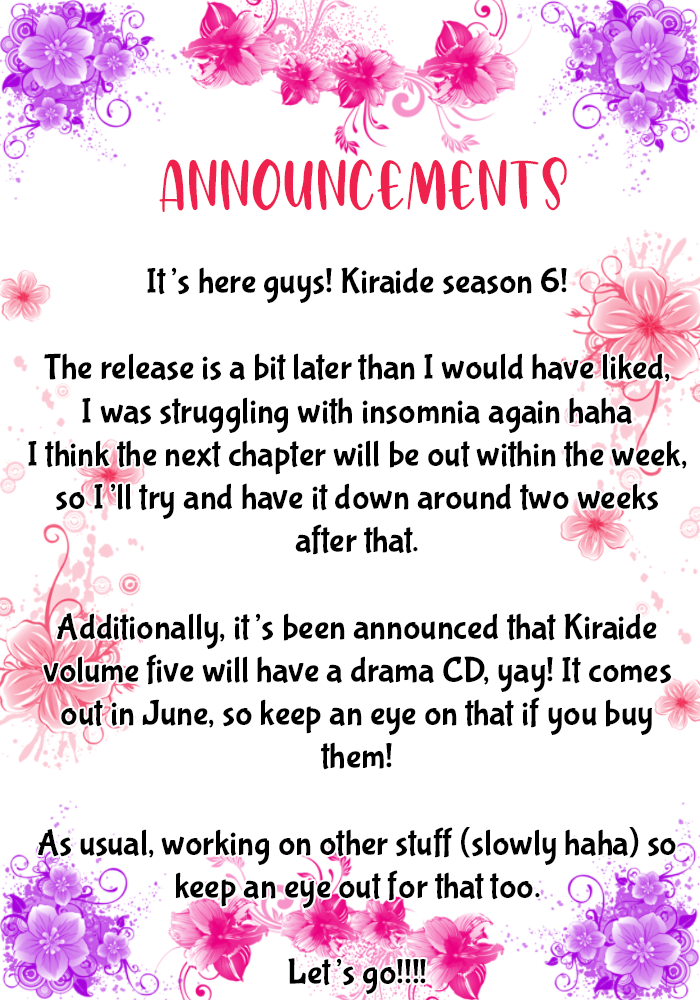 ANNOUNCEMENTS

It's here guys! Kiraide season 6!

The release is a bit later than I would have liked, I was struggling with insomnia again haha
I think the next chapter will be out within the week, so I'll try and have it down around two weeks after that.

Additionally, it's been announced that Kiraide volume five will have a drama CD, yay! It comes out in June, so keep an eye on that if you buy them!

As usual, working on other stuff (slowly haha) so keep an eye out for that too.

Let's go!!!!